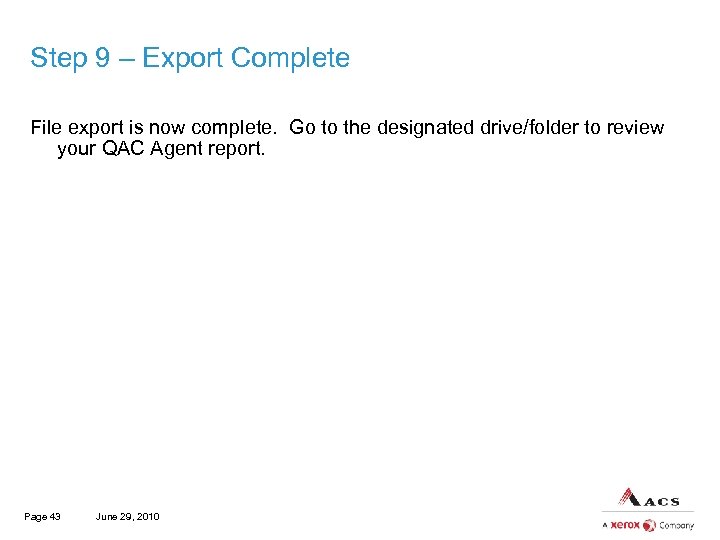 Step 9 – Export Complete

File export is now complete. Go to the designated drive/folder to review your QAC Agent report.

Page 43 June 29, 2010

ACS

A xerox Company